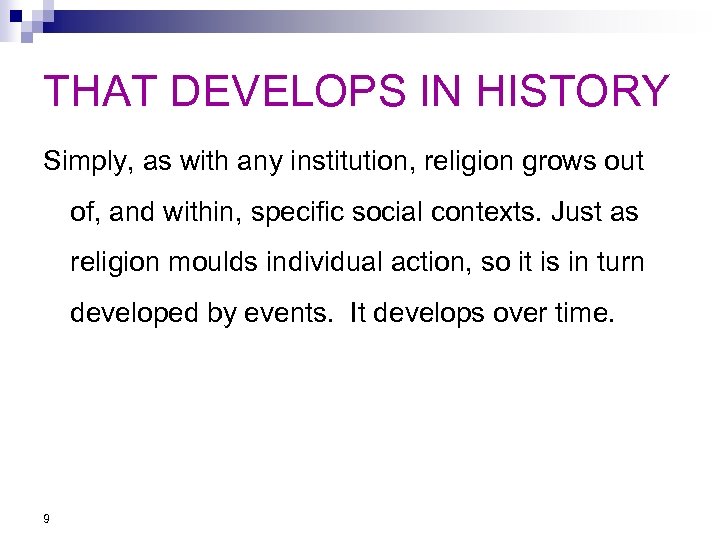 THAT DEVELOPS IN HISTORY

Simply, as with any institution, religion grows out of, and within, specific social contexts. Just as religion moulds individual action, so it is in turn developed by events. It develops over time.

9